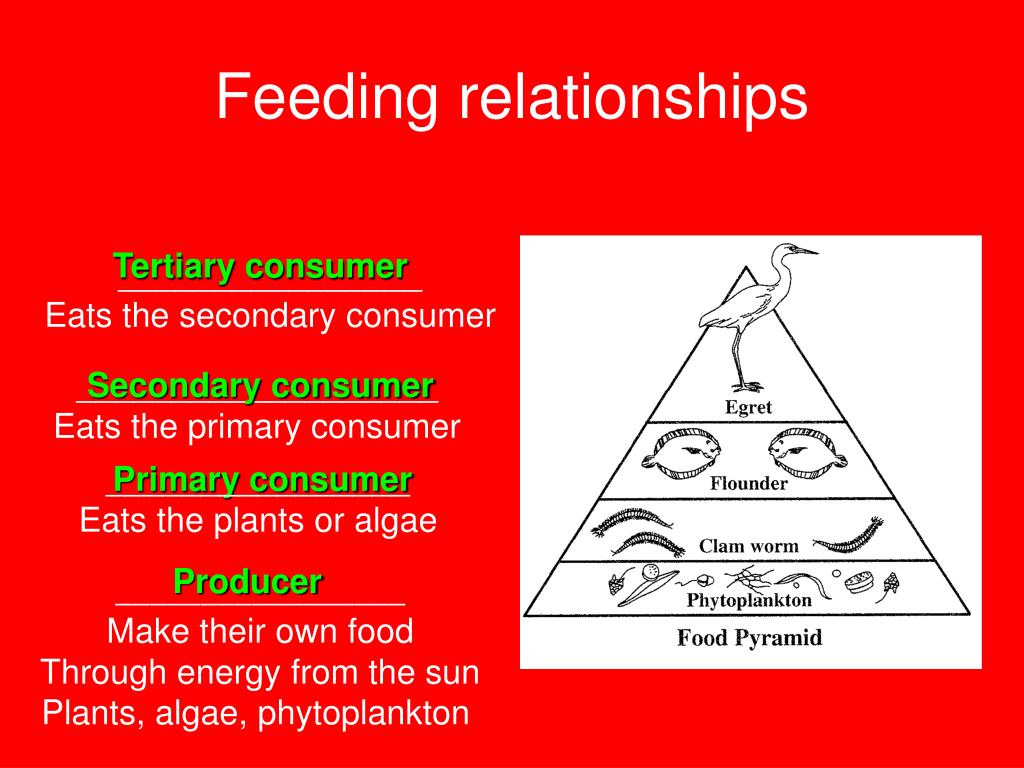 Feeding relationships

Tertiary consumer
Eats the secondary consumer

Secondary consumer
Eats the primary consumer

Primary consumer
Eats the plants or algae

Producer
Make their own food
Through energy from the sun
Plants, algae, phytoplankton

Egret
Flounder
Clam worm
Phytoplankton
Food Pyramid